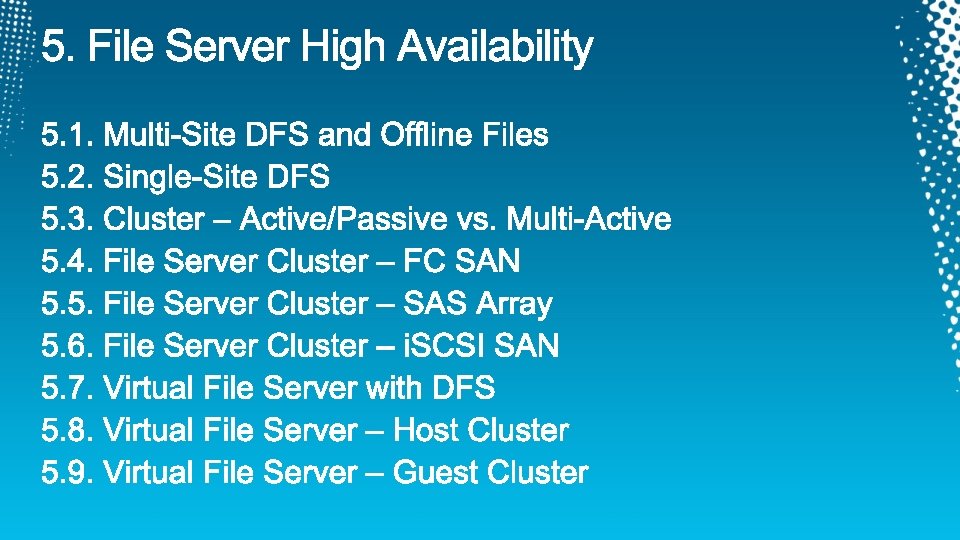 5. File Server High Availability

5.1. Multi-Site DFS and Offline Files
5.2. Single-Site DFS
5.3. Cluster – Active/Passive vs. Multi-Active
5.4. File Server Cluster – FC SAN
5.5. File Server Cluster – SAS Array
5.6. File Server Cluster – iSCSI SAN
5.7. Virtual File Server with DFS
5.8. Virtual File Server – Host Cluster
5.9. Virtual File Server – Guest Cluster